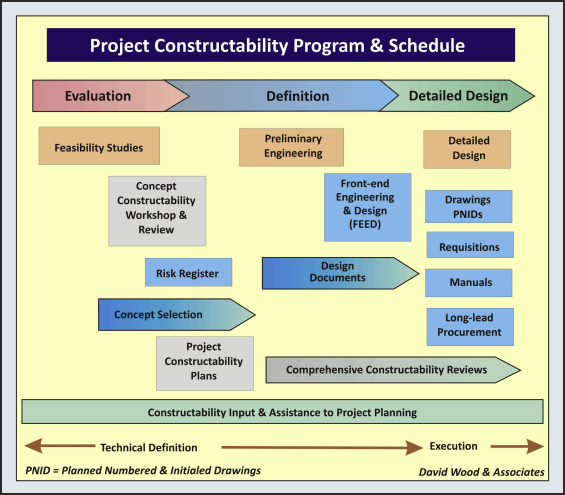 Project Constructability Program & Schedule

Evaluation

Definition

Detailed Design

Feasibility Studies

Preliminary Engineering

Detailed Design

Concept Constructability Workshop & Review

Front-end Engineering & Design (FEED)

Drawings PNIDs

Requisitions

Risk Register

Design Documents

Manuals

Concept Selection

Long-lead Procurement

Project Constructability Plans

Comprehensive Constructability Reviews

Constructability Input & Assistance to Project Planning

Technical Definition

Execution

PNID = Planned Numbered & Initialed Drawings

David Wood & Associates